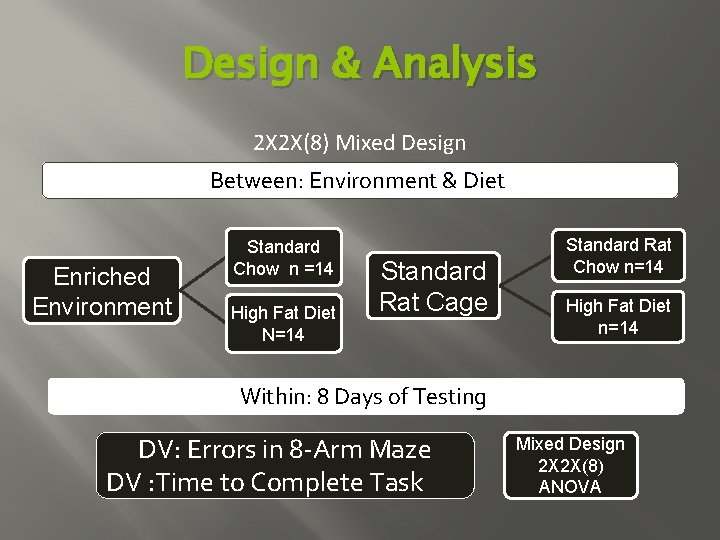 Design & Analysis

2X2X(8) Mixed Design

Between: Environment & Diet

Enriched Environment

Standard Chow n =14

High Fat Diet N=14

Standard Rat Cage

Standard Rat Chow n=14

High Fat Diet n=14

Within: 8 Days of Testing

DV: Errors in 8-Arm Maze
DV :Time to Complete Task

Mixed Design 2X2X(8) ANOVA